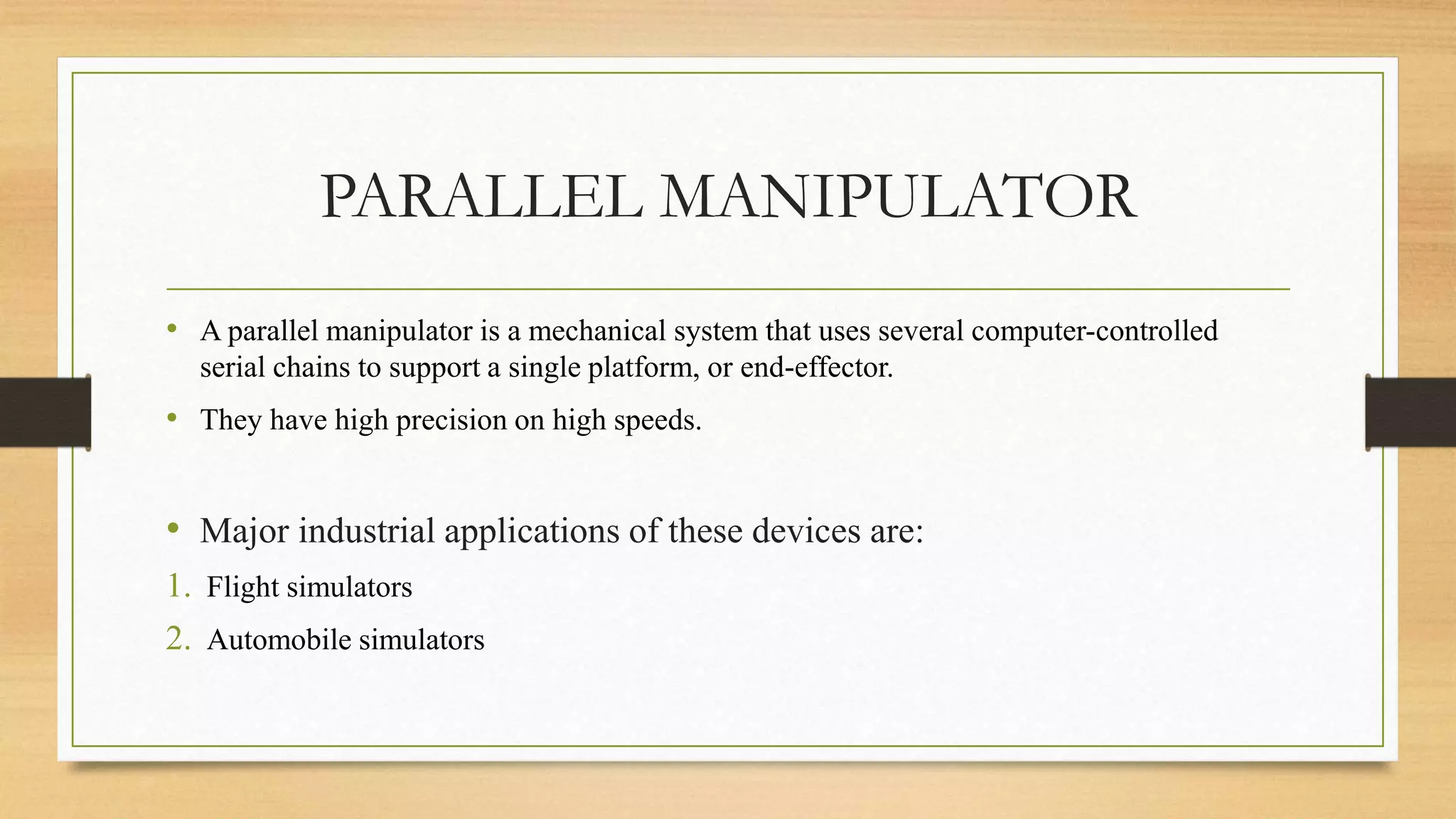 PARALLEL MANIPULATOR

• A parallel manipulator is a mechanical system that uses several computer-controlled serial chains to support a single platform, or end-effector.

• They have high precision on high speeds.

• Major industrial applications of these devices are:

1. Flight simulators
2. Automobile simulators